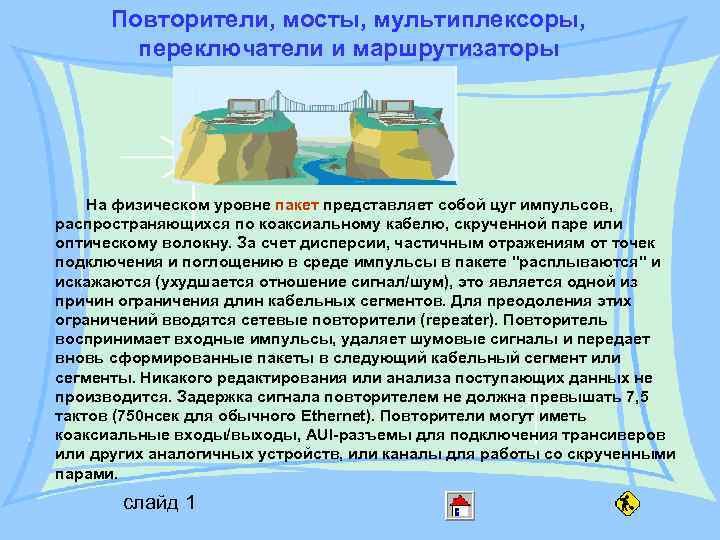 Повторители, мосты, мультиплексоры, переключатели и маршрутизаторы

На физическом уровне пакет представляет собой цуг импульсов, распространяющихся по коаксиальному кабелю, скрученной паре или оптическому волокну. За счет дисперсии, частичным отражениям от точек подключения и поглощению в среде импульсы в пакете "расплываются" и искажаются (ухудшается отношение сигнал/шум), это является одной из причин ограничения длин кабельных сегментов. Для преодоления этих ограничений вводятся сетевые повторители (repeater). Повторитель воспринимает входные импульсы, удаляет шумовые сигналы и передает вновь сформированные пакеты в следующий кабельный сегмент или сегменты. Никакого редактирования или анализа поступающих данных не производится. Задержка сигнала повторителем не должна превышать 7,5 тактов (750нсек для обычного Ethernet). Повторители могут иметь коаксиальные входы/выходы, AUI-разъемы для подключения трансиверов или других аналогичных устройств, или каналы для работы со скрученными парами.

слайд 1